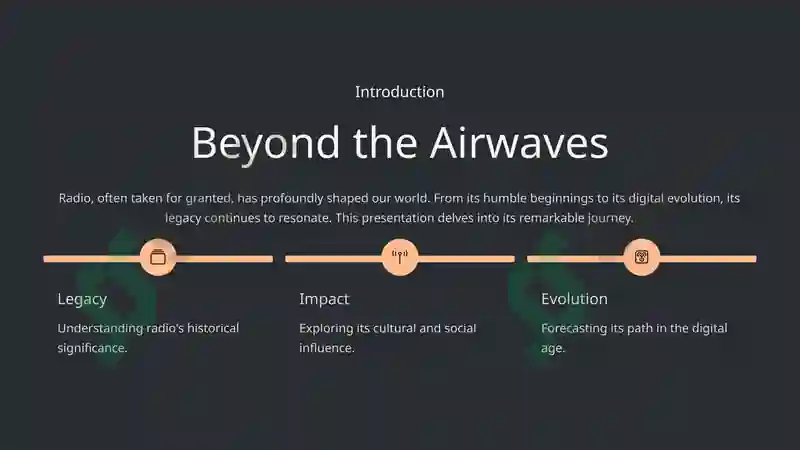 Introduction

Beyond the Airwaves

Radio, often taken for granted, has profoundly shaped our world. From its humble beginnings to its digital evolution, its legacy continues to resonate. This presentation delves into its remarkable journey.

Legacy

Understanding radio's historical significance.

Impact

Exploring its cultural and social influence.

Evolution

Forecasting its path in the digital age.